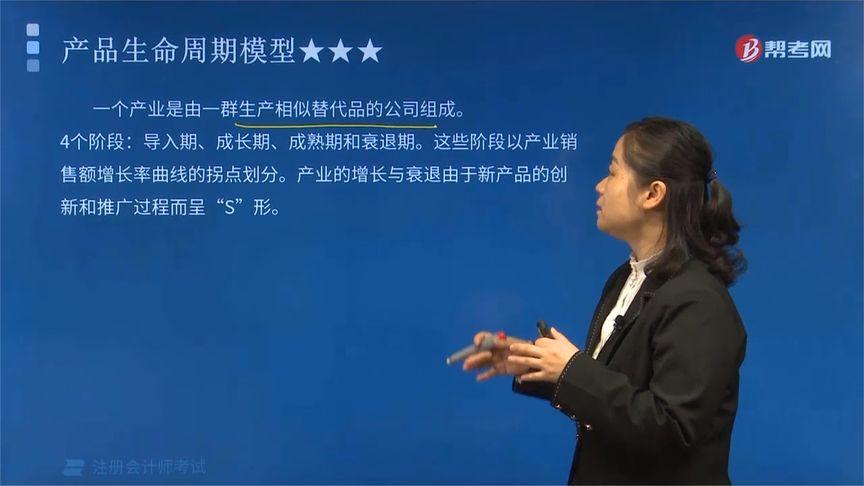 产品生命周期模型★★★

帮考网

一个产业是由一群生产相似替代品的公司组成。

4个阶段：导入期、成长期、成熟期和衰退期。这些阶段以产业销售额增长率曲线的拐点划分。产业的增长与衰退由于新产品的创新和推广过程而呈“S”形。

注册会计师考试